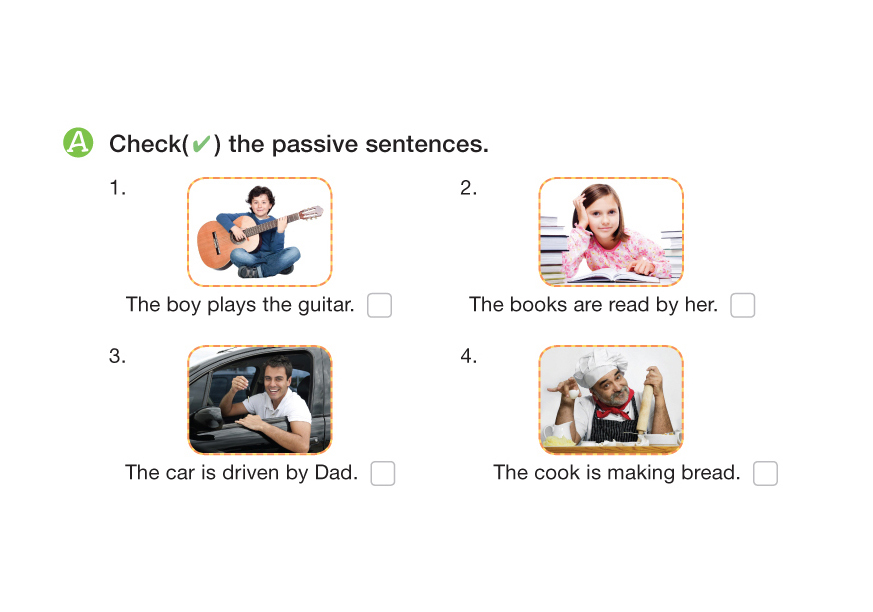 A Check(✔) the passive sentences.

1.

The boy plays the guitar. ☐

2.

The books are read by her. ☐

3.

The car is driven by Dad. ☐

4.

The cook is making bread. ☐